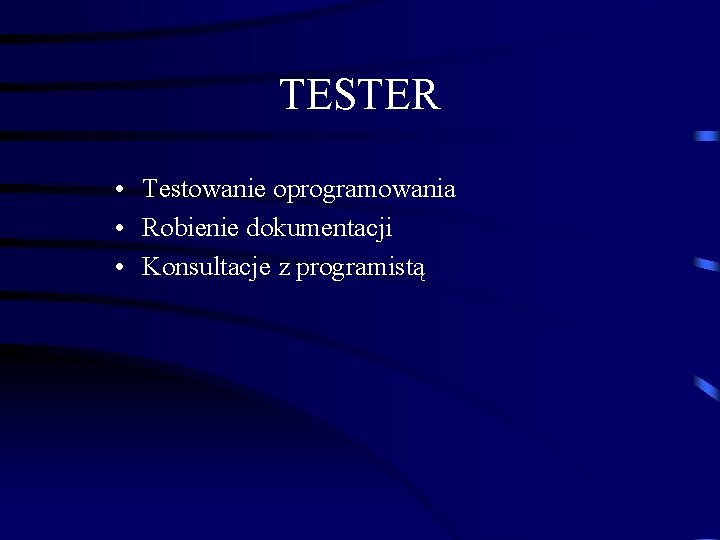 TESTER

• Testowanie oprogramowania
• Robienie dokumentacji
• Konsultacje z programistą